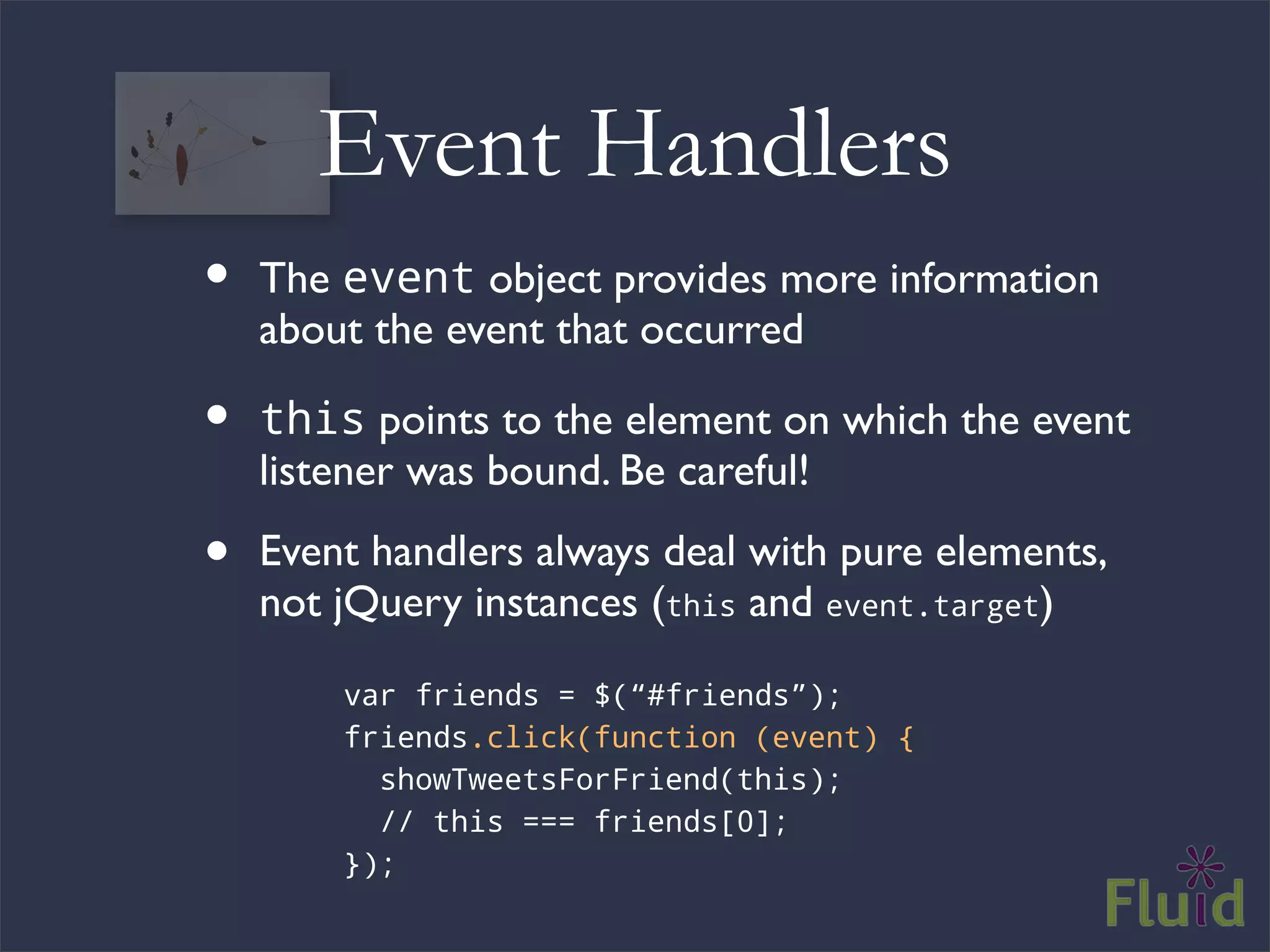 Event Handlers

• The event object provides more information about the event that occurred

• this points to the element on which the event listener was bound. Be careful!

• Event handlers always deal with pure elements, not jQuery instances (this and event.target)

var friends = $(“#friends”);
friends.click(function (event) {
  showTweetsForFriend(this);
  // this === friends[0];
});

Fluid